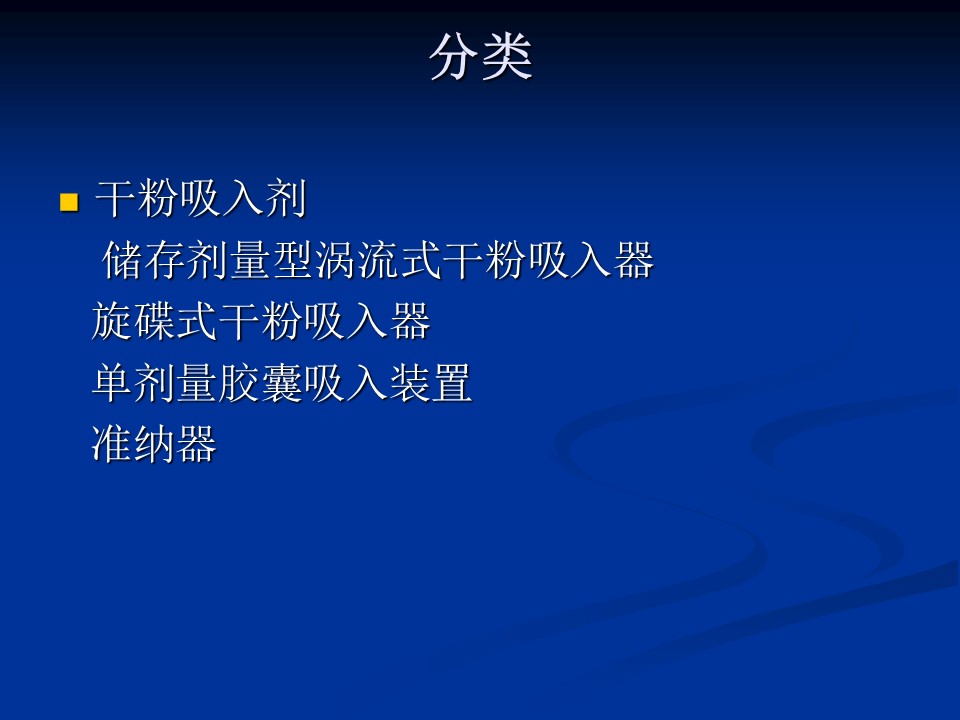 分类

干粉吸入剂
储存剂量型涡流式干粉吸入器
旋碟式干粉吸入器
单剂量胶囊吸入装置
准纳器